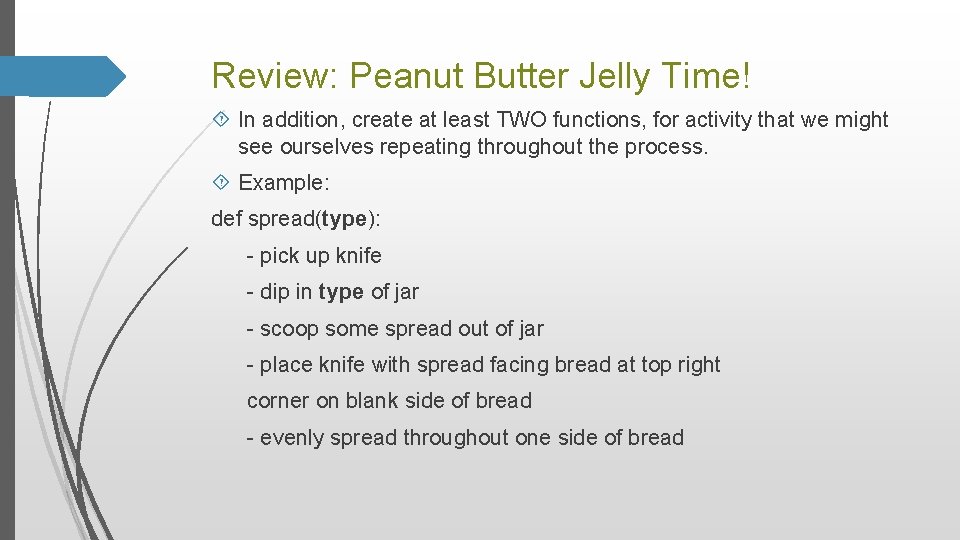 Review: Peanut Butter Jelly Time!

In addition, create at least TWO functions, for activity that we might see ourselves repeating throughout the process.

Example:

def spread(type):

- pick up knife

- dip in type of jar

- scoop some spread out of jar

- place knife with spread facing bread at top right corner on blank side of bread

- evenly spread throughout one side of bread